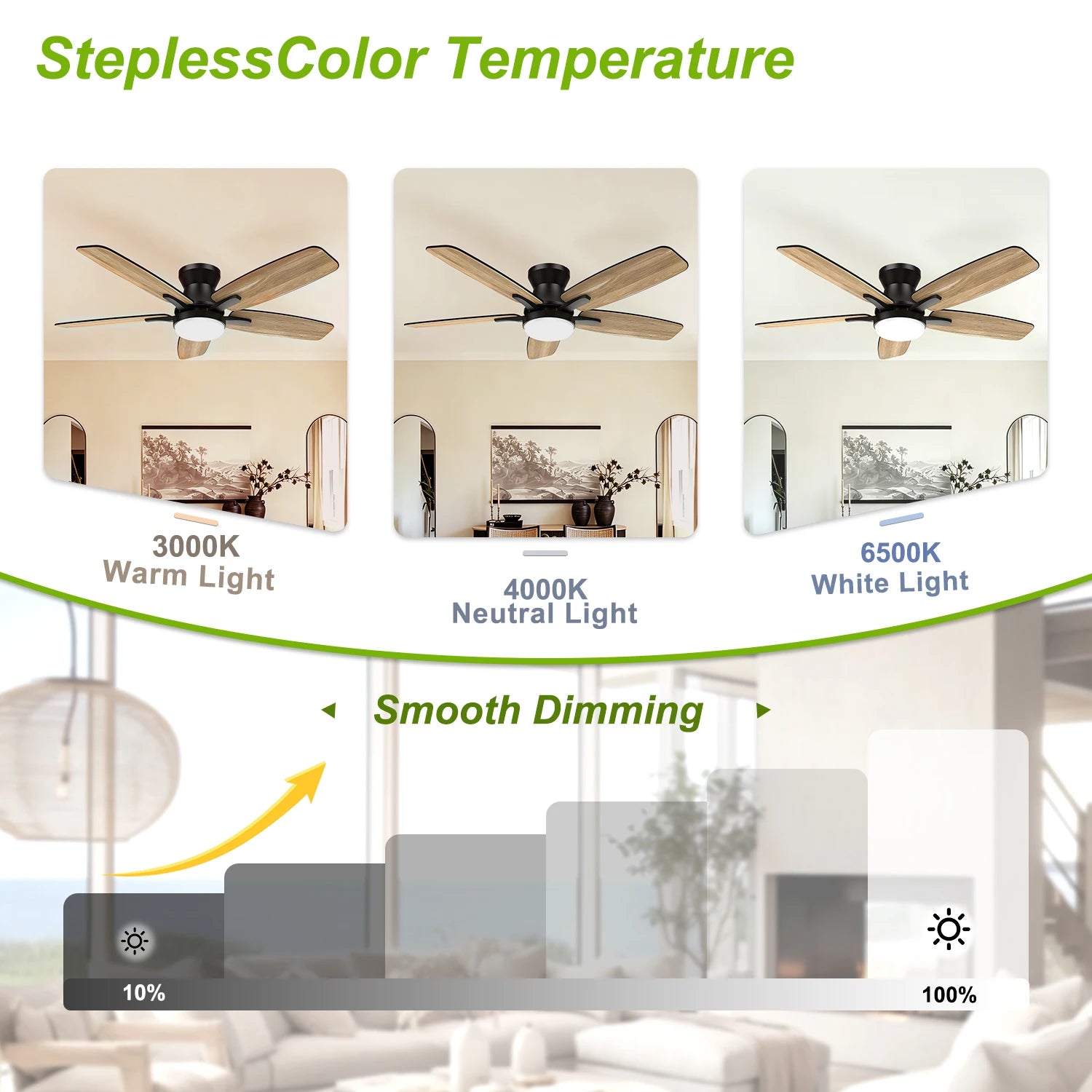 SteplessColor Temperature

3000K
Warm Light

4000K
Neutral Light

6500K
White Light

Smooth Dimming

10%

100%